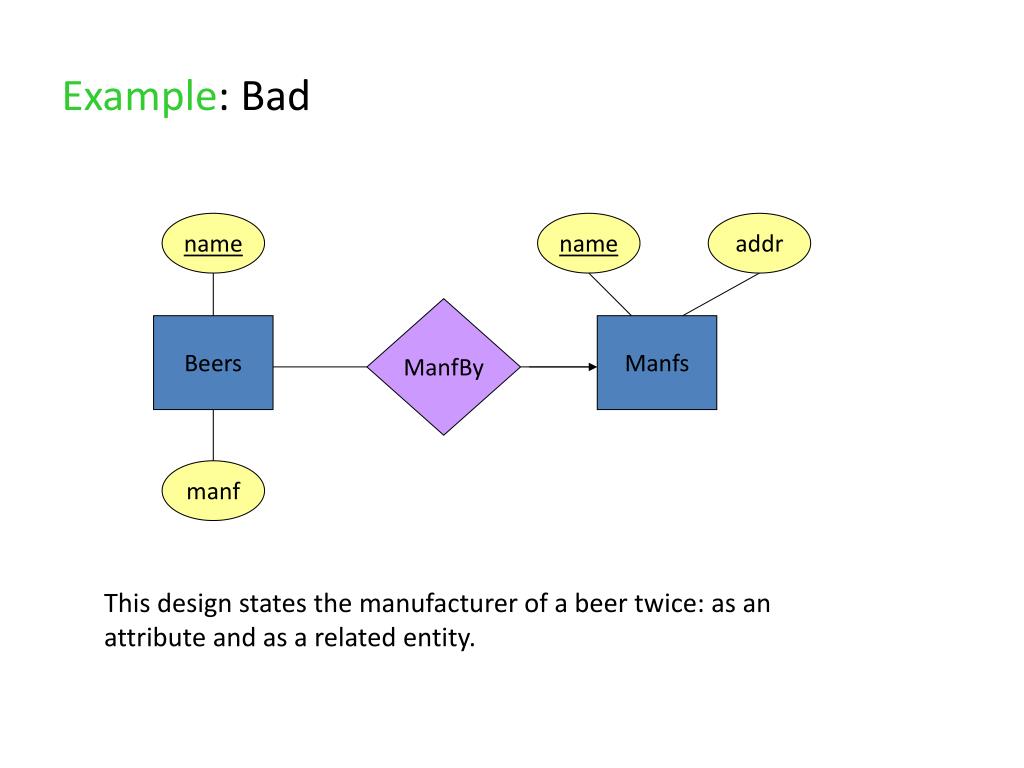 Example: Bad

name

name

addr

Beers

ManfBy

Manfs

manf

This design states the manufacturer of a beer twice: as an attribute and as a related entity.